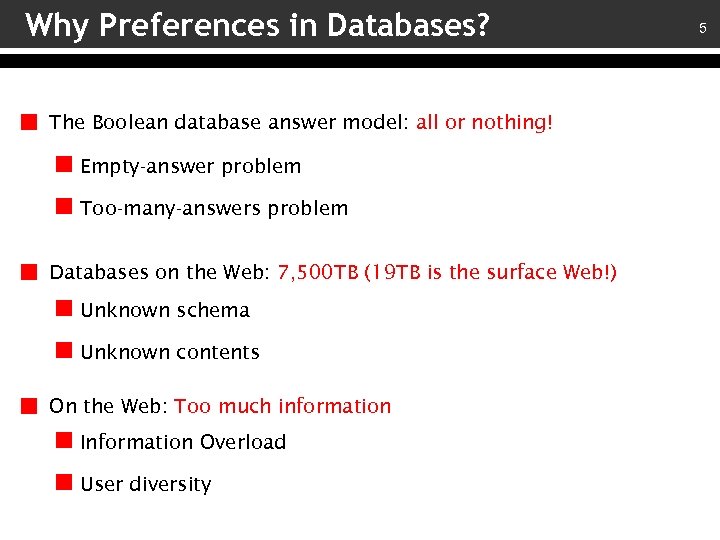 Why Preferences in Databases?

5

The Boolean database answer model: all or nothing!

Empty-answer problem

Too-many-answers problem

Databases on the Web: 7,500TB (19TB is the surface Web!)

Unknown schema

Unknown contents

On the Web: Too much information

Information Overload

User diversity